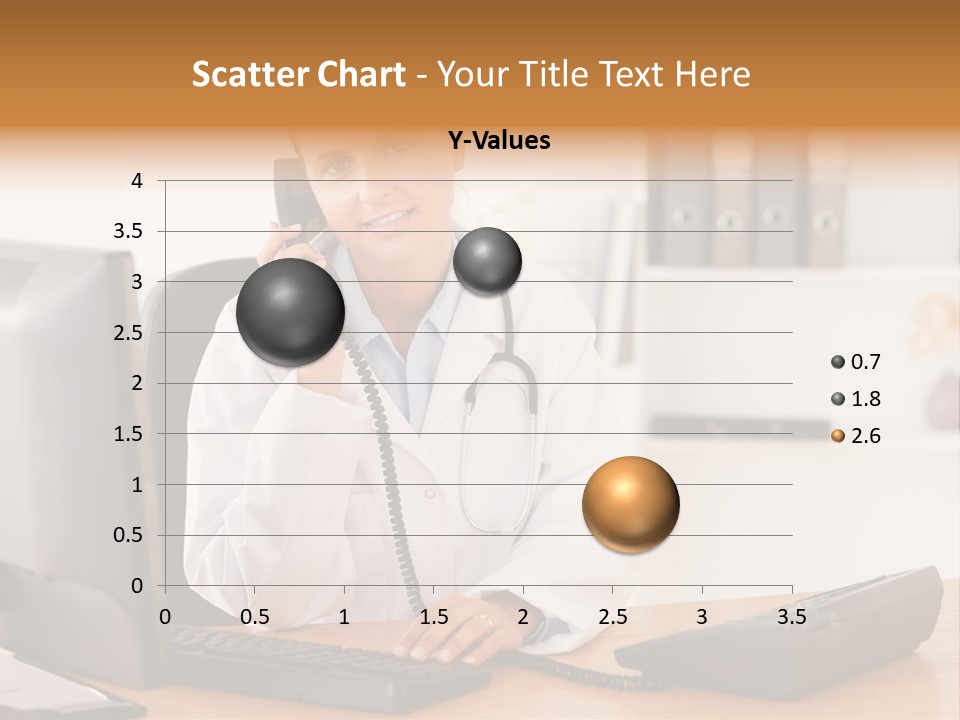 Scatter Chart - Your Title Text Here

Y-Values

4
3.5
3
2.5
2
1.5
1
0.5
0

0 0.5 1 1.5 2 2.5 3 3.5

0.7
1.8
2.6